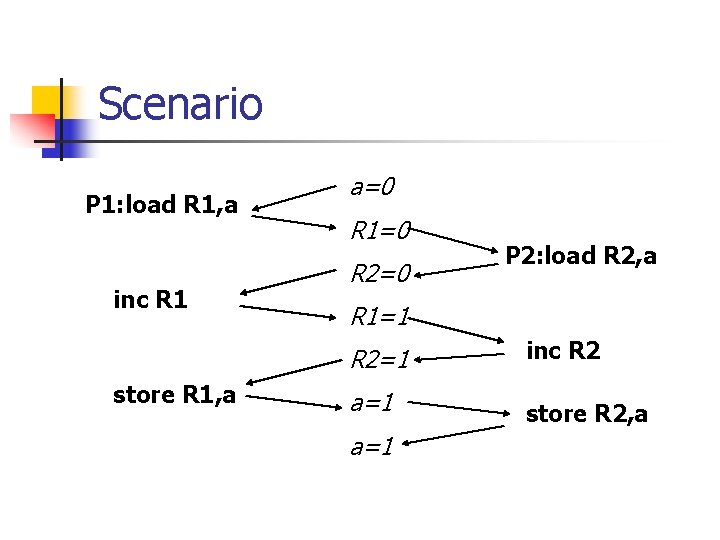 Scenario

P1:load R1,a

inc R1

store R1,a

a=0

R1=0

R2=0

R1=1

R2=1

a=1

a=1

P2:load R2,a

inc R2

store R2,a